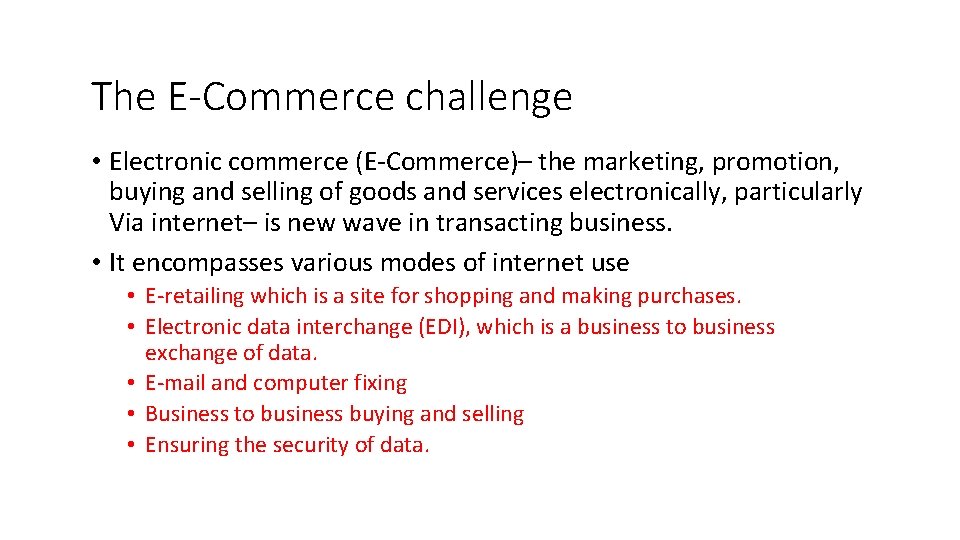 The E-Commerce challenge

• Electronic commerce (E-Commerce)– the marketing, promotion, buying and selling of goods and services electronically, particularly Via internet– is new wave in transacting business.

• It encompasses various modes of internet use

• E-retailing which is a site for shopping and making purchases.
• Electronic data interchange (EDI), which is a business to business exchange of data.
• E-mail and computer fixing
• Business to business buying and selling
• Ensuring the security of data.